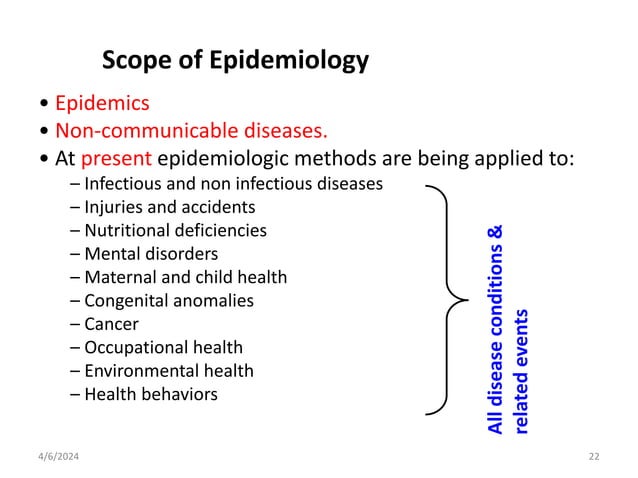 Scope of Epidemiology

• Epidemics
• Non-communicable diseases.
• At present epidemiologic methods are being applied to:
– Infectious and non infectious diseases
– Injuries and accidents
– Nutritional deficiencies
– Mental disorders
– Maternal and child health
– Congenital anomalies
– Cancer
– Occupational health
– Environmental health
– Health behaviors

All disease conditions & related events

4/6/2024

22